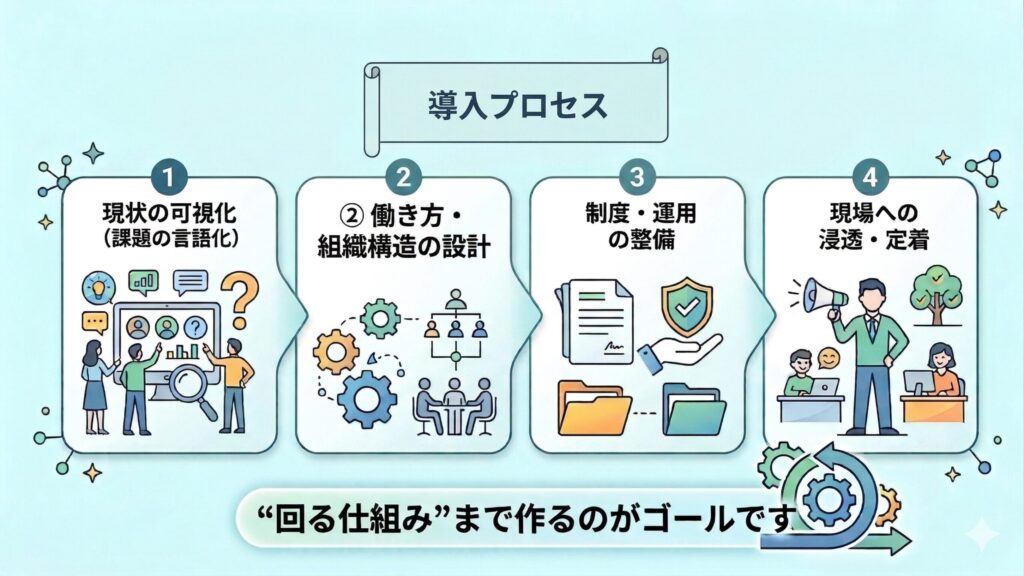 導入プロセス

1
現状の可視化
（課題の言語化）

2
② 働き方・
組織構造の設計

3
制度・運用
の整備

4
現場への
浸透・定着

“回る仕組み”まで作るのがゴールです